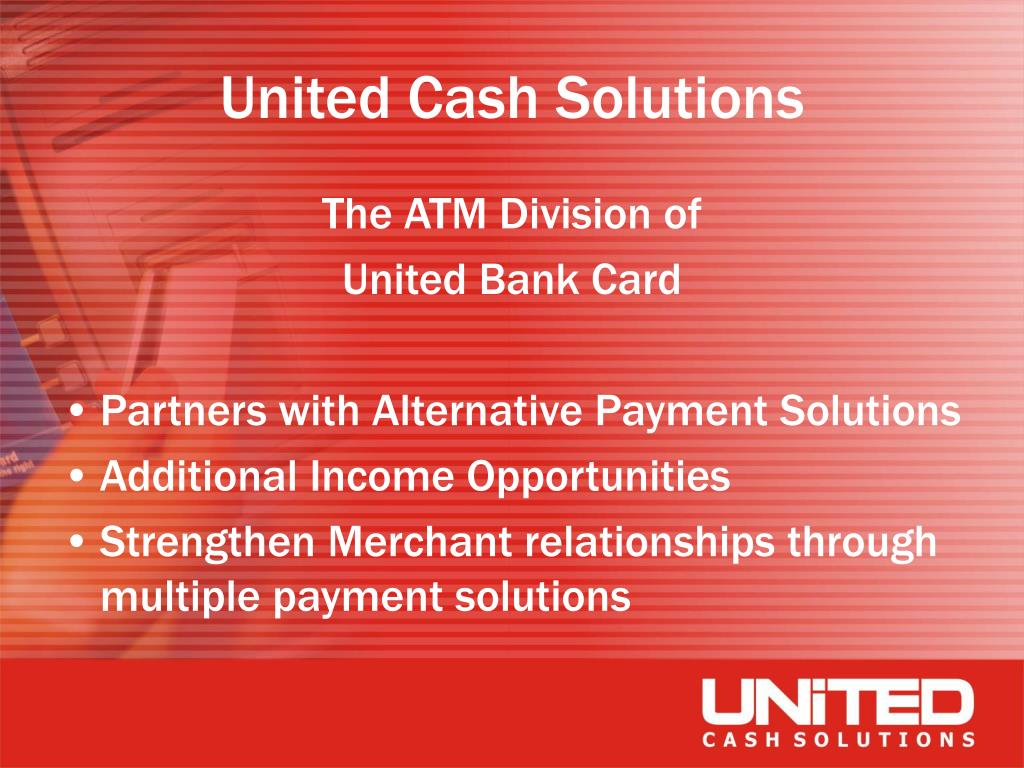 United Cash Solutions

The ATM Division of

United Bank Card

• Partners with Alternative Payment Solutions
• Additional Income Opportunities
• Strengthen Merchant relationships through multiple payment solutions

UNiTED
CASH SOLUTIONS